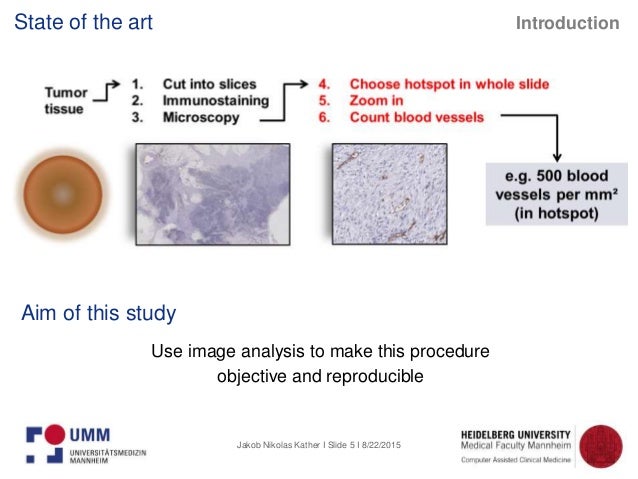 State of the art

Introduction

Tumor tissue

1. Cut into slices
2. Immunostaining
3. Microscopy

4. Choose hotspot in whole slide
5. Zoom in
6. Count blood vessels

e.g. 500 blood vessels per mm² (in hotspot)

Aim of this study

Use image analysis to make this procedure objective and reproducible

UMM UNIVERSITÄTSMEDIZIN MANNHEIM

Jakob Nikolas Kather I Slide 5 I 8/22/2015

HEIDELBERG UNIVERSITY
Medical Faculty Mannheim
Computer Assisted Clinical Medicine